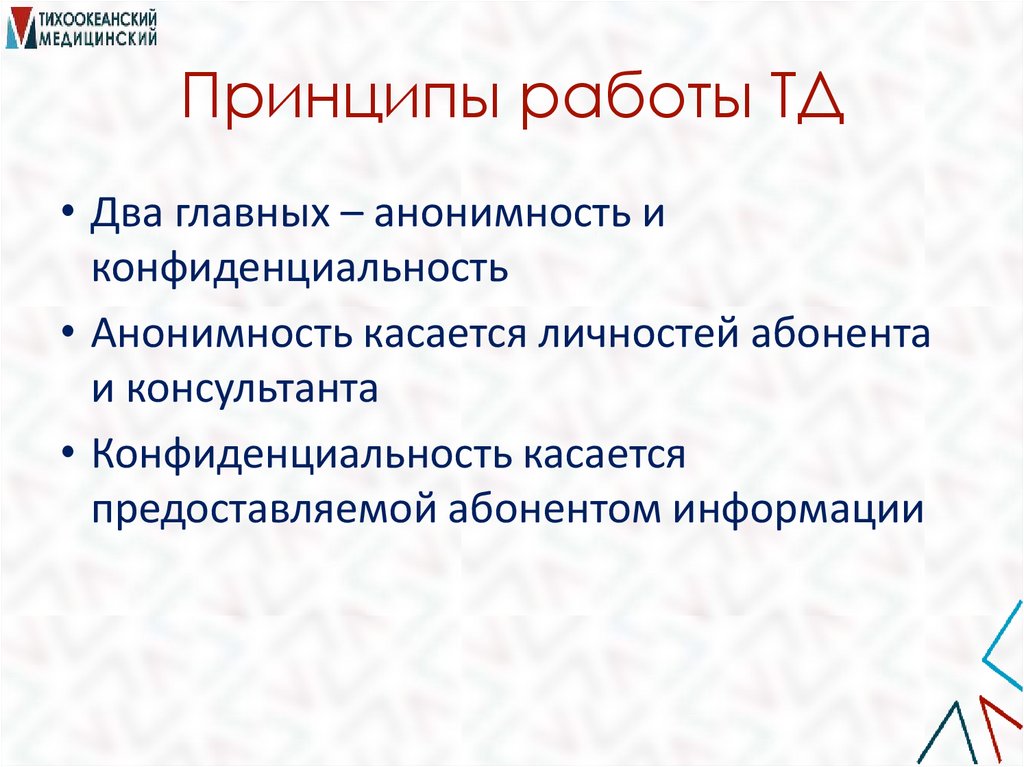 ТИХООКЕАНСКИЙ МЕДИЦИНСКИЙ

Принципы работы ТД

• Два главных – анонимность и конфиденциальность

• Анонимность касается личностей абонента и консультанта

• Конфиденциальность касается предоставляемой абонентом информации